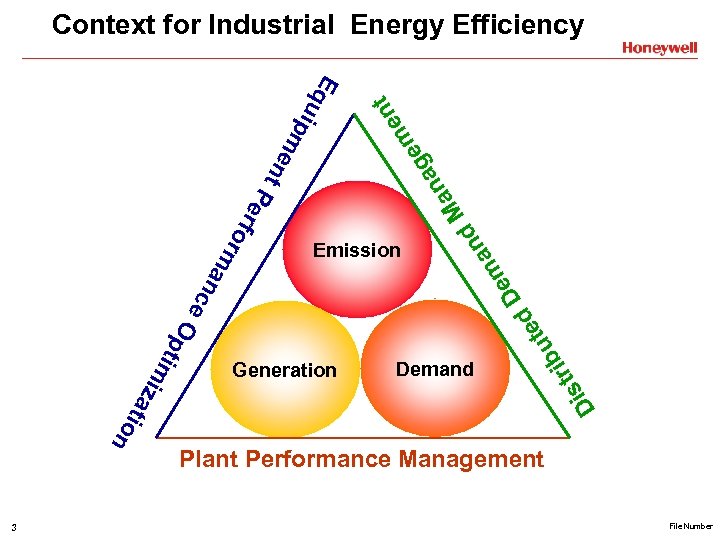 Context for Industrial Energy Efficiency

Honeywell

Equipment Performance Optimization

Distributed Demand Management

Emission

Generation

Demand

Plant Performance Management

3

File Number